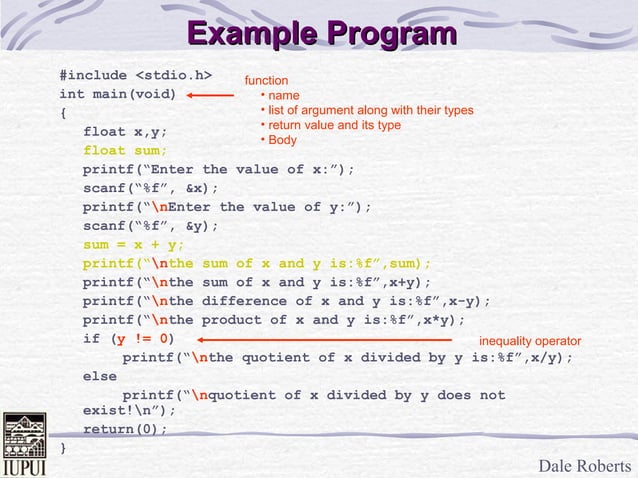 Example Program

#include <stdio.h>
int main(void)
{
    float x,y;
    float sum;
    printf(“Enter the value of x:”);
    scanf(“%f”, &x);
    printf(“\nEnter the value of y:”);
    scanf(“%f”, &y);
    sum = x + y;
    printf(“\nthe sum of x and y is:%f”,sum);
    printf(“\nthe sum of x and y is:%f”,x+y);
    printf(“\nthe difference of x and y is:%f”,x-y);
    printf(“\nthe product of x and y is:%f”,x*y);
    if (y != 0)
        printf(“\nthe quotient of x divided by y is:%f”,x/y);
    else
        printf(“\nquotient of x divided by y does not exist!\n”);
    return(0);
}

function
• name
• list of argument along with their types
• return value and its type
• Body

inequality operator

IUPUI

Dale Roberts